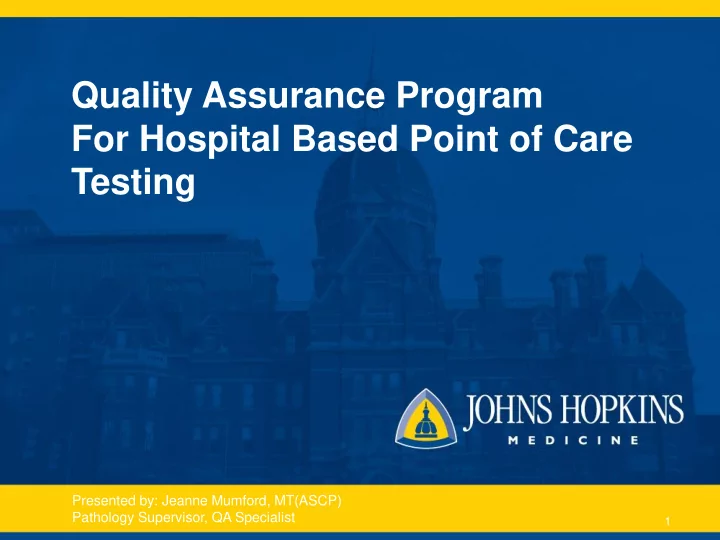 Quality Assurance Program
For Hospital Based Point of Care Testing

JOHNS HOPKINS
MEDICINE

Presented by: Jeanne Mumford, MT(ASCP)
Pathology Supervisor, QA Specialist

1